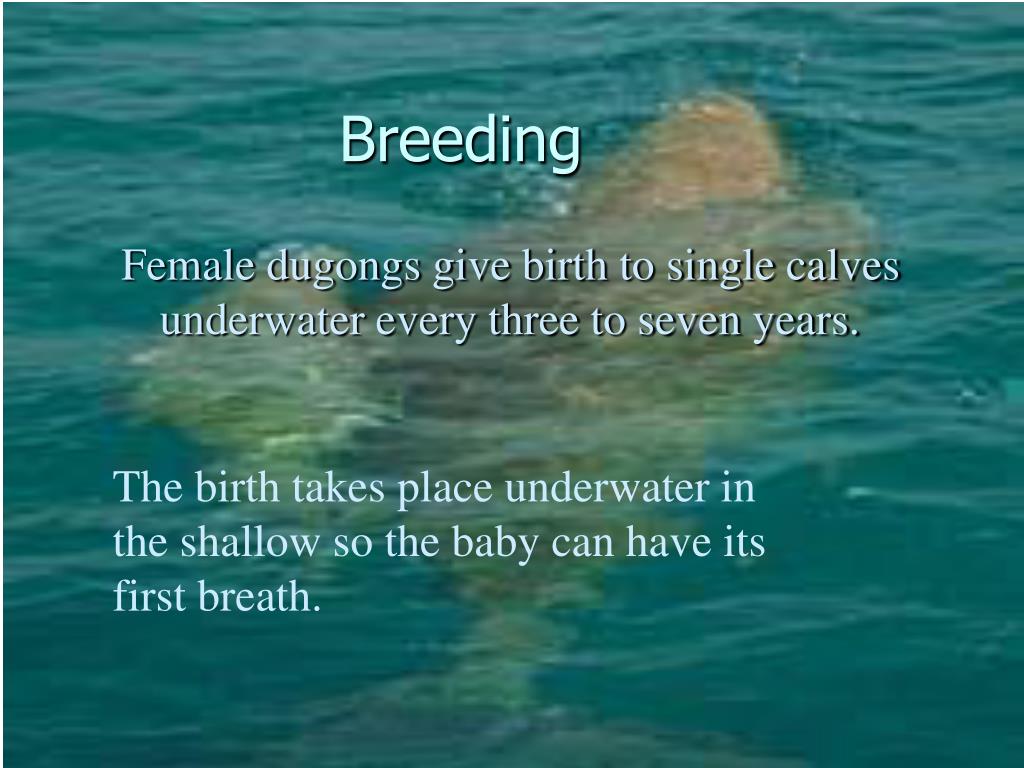 Breeding

Female dugongs give birth to single calves underwater every three to seven years.

The birth takes place underwater in the shallow so the baby can have its first breath.